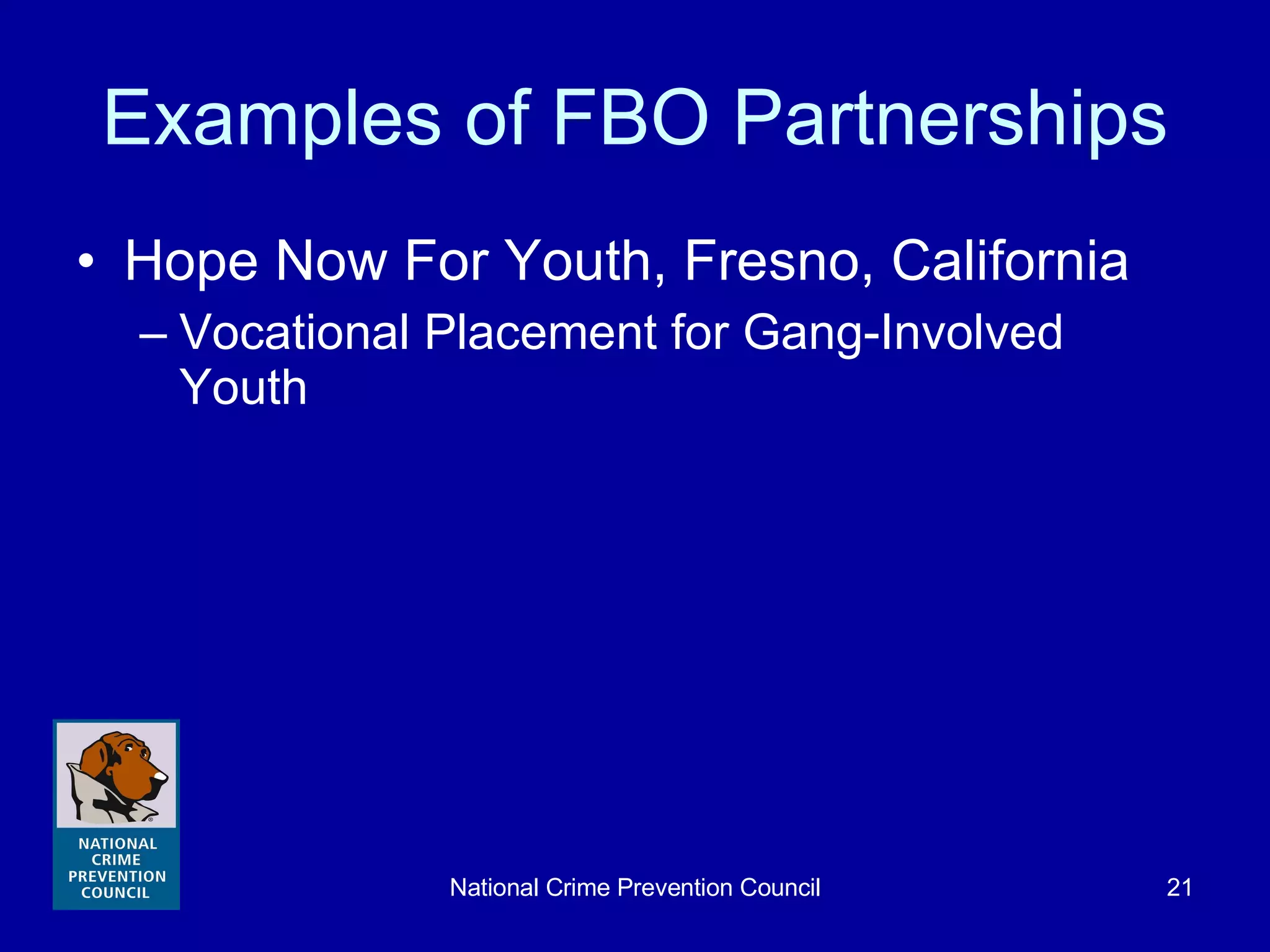 Examples of FBO Partnerships

• Hope Now For Youth, Fresno, California
– Vocational Placement for Gang-Involved Youth

NATIONAL CRIME PREVENTION COUNCIL

National Crime Prevention Council

21